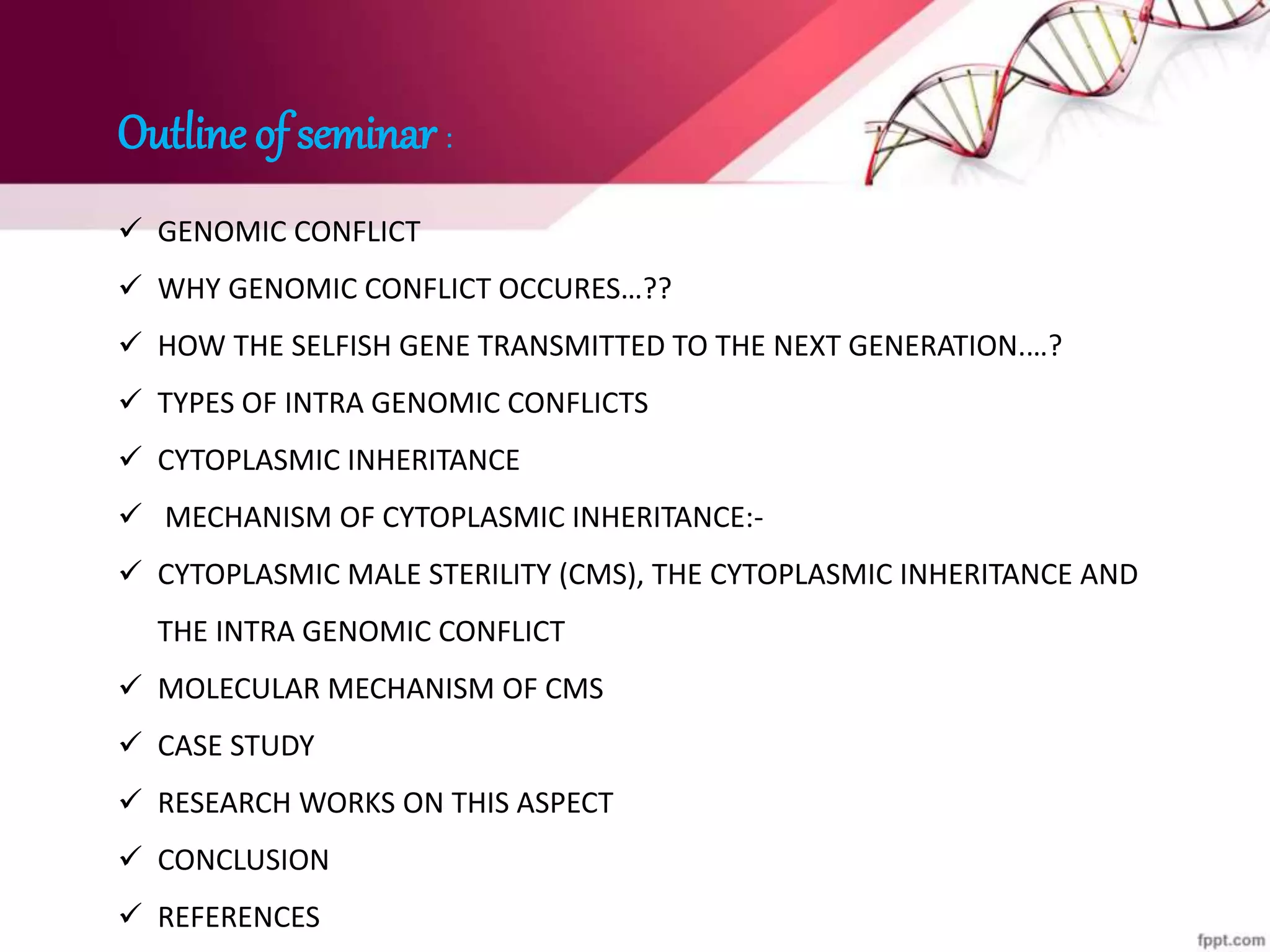 Outline of seminar :

✓ GENOMIC CONFLICT

✓ WHY GENOMIC CONFLICT OCCURES…??

✓ HOW THE SELFISH GENE TRANSMITTED TO THE NEXT GENERATION….?

✓ TYPES OF INTRA GENOMIC CONFLICTS

✓ CYTOPLASMIC INHERITANCE

✓ MECHANISM OF CYTOPLASMIC INHERITANCE:-

✓ CYTOPLASMIC MALE STERILITY (CMS), THE CYTOPLASMIC INHERITANCE AND THE INTRA GENOMIC CONFLICT

✓ MOLECULAR MECHANISM OF CMS

✓ CASE STUDY

✓ RESEARCH WORKS ON THIS ASPECT

✓ CONCLUSION

✓ REFERENCES

fppt.com